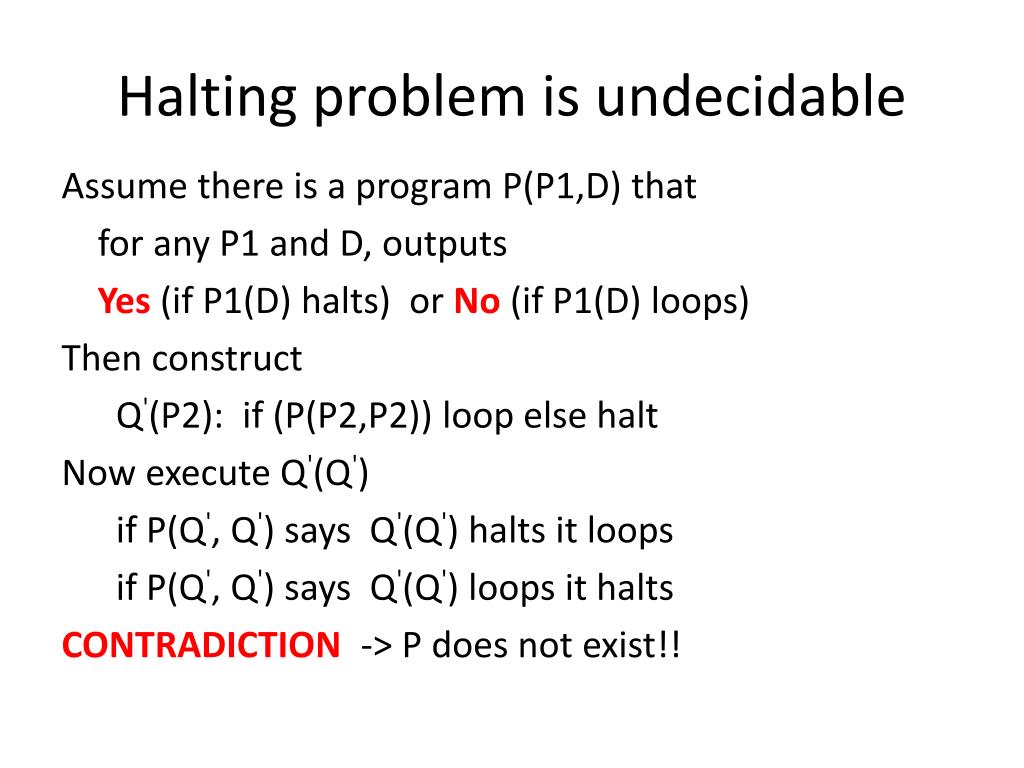 Halting problem is undecidable

Assume there is a program P(P1,D) that
for any P1 and D, outputs
Yes (if P1(D) halts) or No (if P1(D) loops)

Then construct
Q'(P2): if (P(P2,P2)) loop else halt

Now execute Q'(Q')
if P(Q', Q') says Q'(Q') halts it loops
if P(Q', Q') says Q'(Q') loops it halts

CONTRADICTION -> P does not exist!!